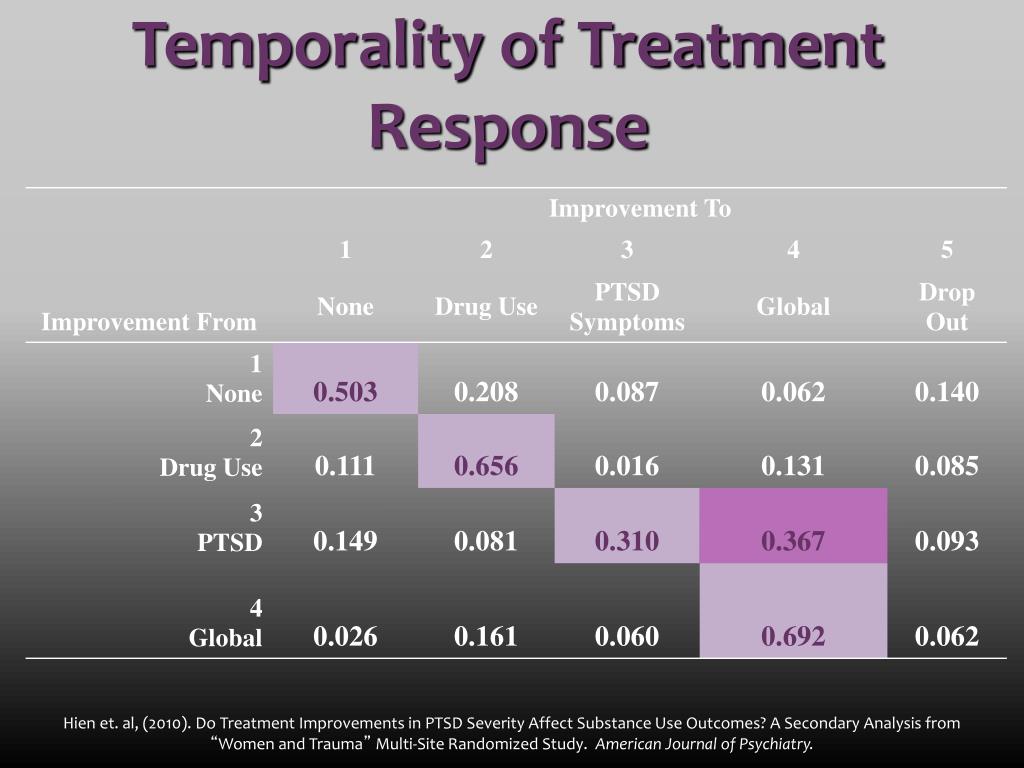 Temporality of Treatment Response

| | Improvement To | | | | |
|---|---|---|---|---|---|
| | 1 | 2 | 3 | 4 | 5 |
| Improvement From | None | Drug Use | PTSD Symptoms | Global | Drop Out |
| 1 None | 0.503 | 0.208 | 0.087 | 0.062 | 0.140 |
| 2 Drug Use | 0.111 | 0.656 | 0.016 | 0.131 | 0.085 |
| 3 PTSD | 0.149 | 0.081 | 0.310 | 0.367 | 0.093 |
| 4 Global | 0.026 | 0.161 | 0.060 | 0.692 | 0.062 |

Hien et. al, (2010). Do Treatment Improvements in PTSD Severity Affect Substance Use Outcomes? A Secondary Analysis from "Women and Trauma" Multi-Site Randomized Study. American Journal of Psychiatry.